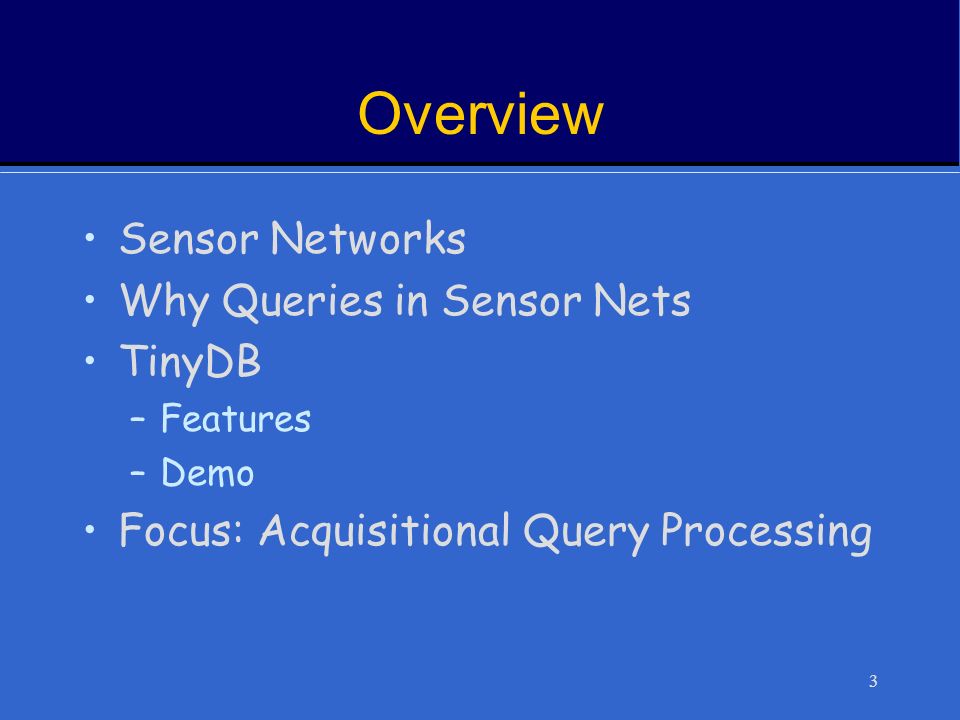 Overview

• Sensor Networks
• Why Queries in Sensor Nets
• TinyDB
– Features
– Demo
• Focus: Acquisitional Query Processing

3